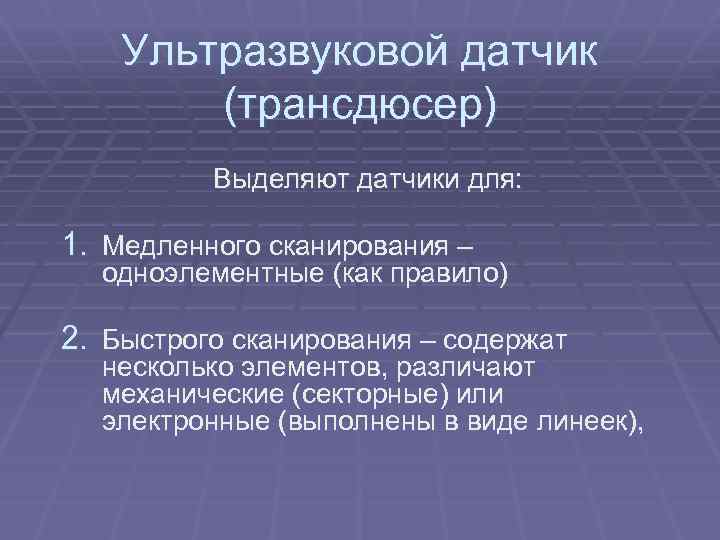 Ультразвуковой датчик (трансдюсер)

Выделяют датчики для:

1. Медленного сканирования – одноэлементные (как правило)

2. Быстрого сканирования – содержат несколько элементов, различают механические (секторные) или электронные (выполнены в виде линеек),